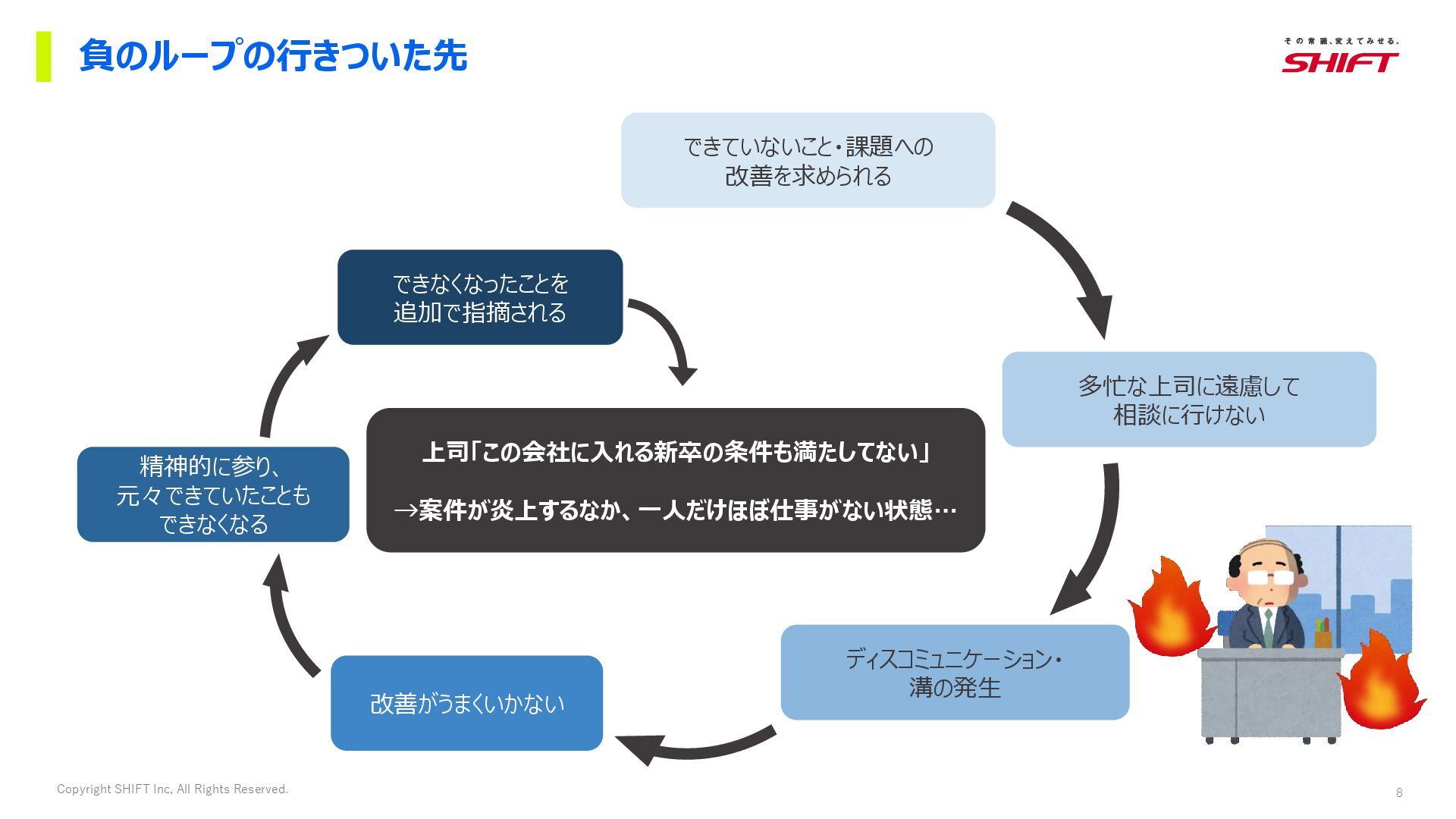 負のループの行きついた先

その常識、変えてみせる。
SHIFT

できていないこと・課題への改善を求められる

多忙な上司に遠慮して相談に行けない

ディスコミュニケーション・溝の発生

改善がうまくいかない

精神的に参り、元々できていたこともできなくなる

できなくなったことを追加で指摘される

上司「この会社に入れる新卒の条件も満たしてない」

→案件が炎上するなか、一人だけほぼ仕事がない状態…

Copyright SHIFT Inc, All Rights Reserved.

8